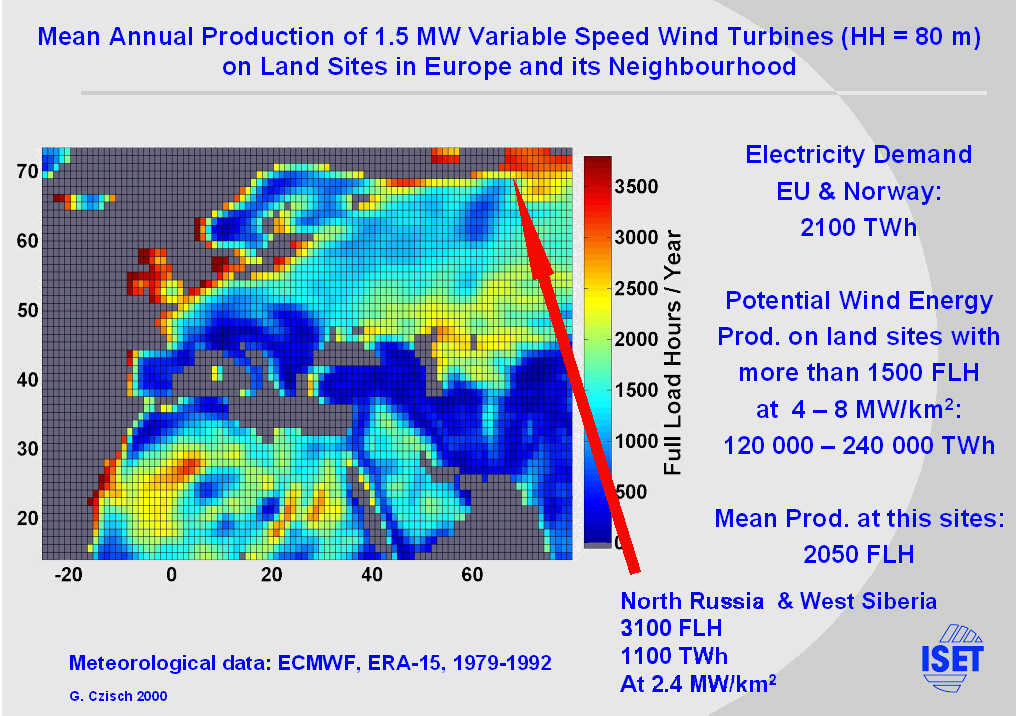 Mean Annual Production of 1.5 MW Variable Speed Wind Turbines (HH = 80 m) on Land Sites in Europe and its Neighbourhood

70
60
50
40
30
20
-20
0
20
40
60

3500
3000
2500
2000
1500
1000
500
0
Full Load Hours / Year

Electricity Demand EU & Norway: 2100 TWh

Potential Wind Energy Prod. on land sites with more than 1500 FLH at 4 – 8 MW/km$^2$: 120 000 – 240 000 TWh

Mean Prod. at this sites: 2050 FLH

North Russia & West Siberia
3100 FLH
1100 TWh
At 2.4 MW/km$^2$

Meteorological data: ECMWF, ERA-15, 1979-1992

G. Czisch 2000

ISET